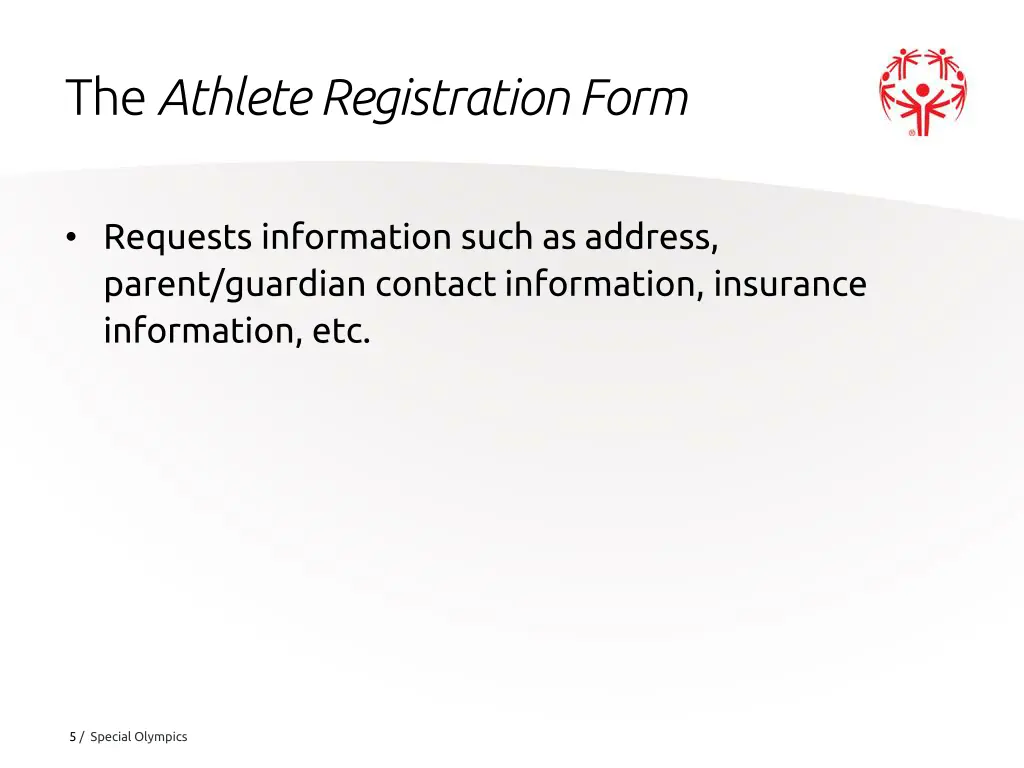 The Athlete Registration Form

• Requests information such as address, parent/guardian contact information, insurance information, etc.

5 / Special Olympics